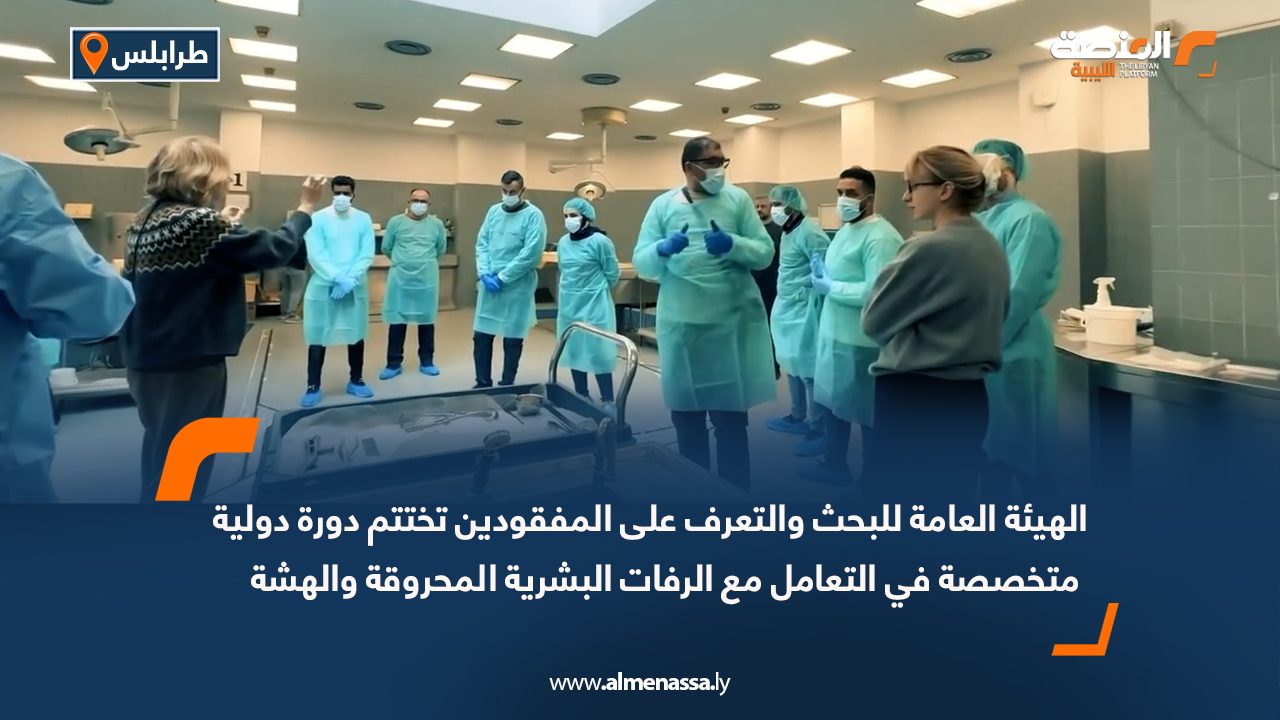 طرابلس

المنصة الليبية
THE LIBYAN PLATFORM

الهيئة العامة للبحث والتعرف على المفقودين تختتم دورة دولية متخصصة في التعامل مع الرفات البشرية المحروقة والهشة

www.almenassa.ly